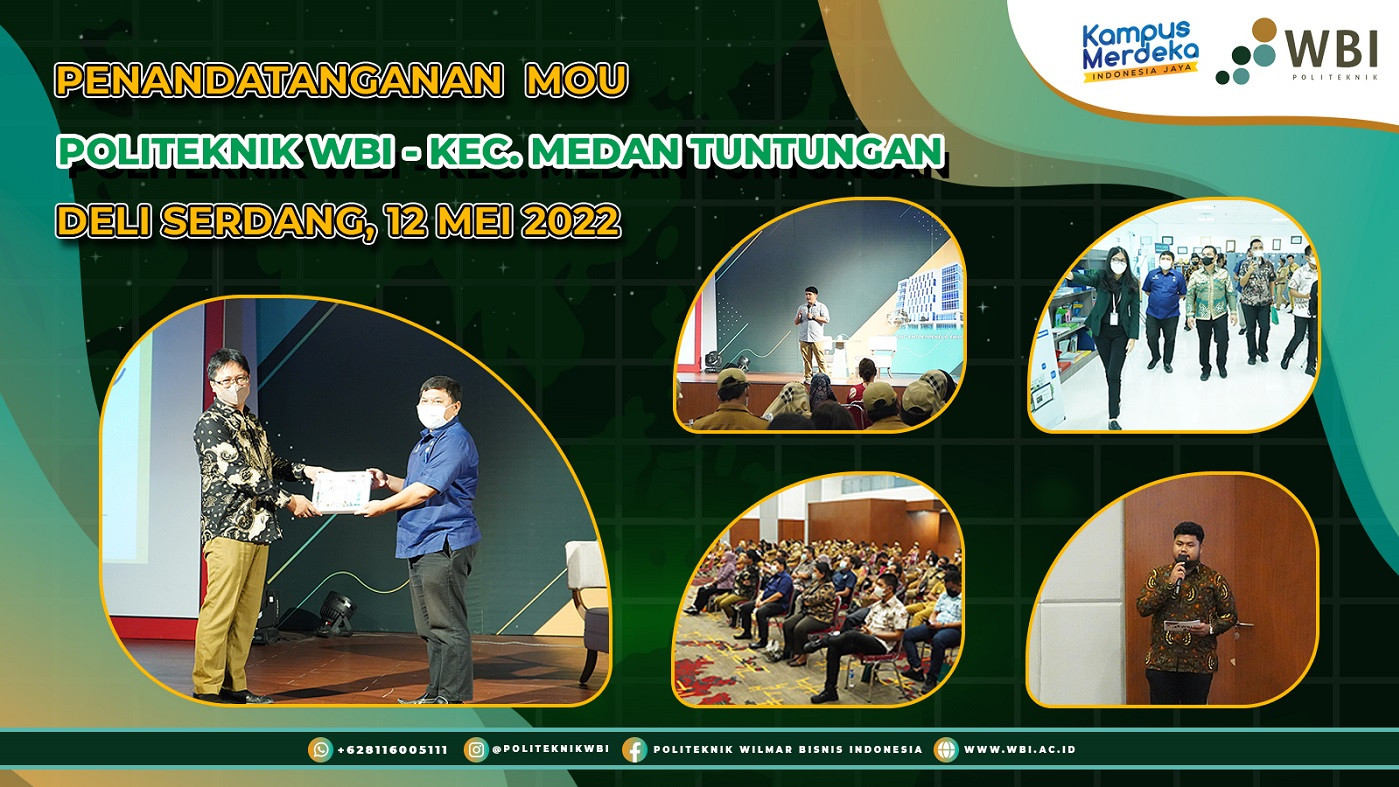 Kampus Merdeka
INDONESIA JAYA

WBI
POLITEKNIK

PENANDATANGANAN MOU
POLITEKNIK WBI - KEC. MEDAN TUNTUNGAN
DELI SERDANG, 12 MEI 2022

+628116005111 @POLITEKNIKWBI POLITEKNIK WILMAR BISNIS INDONESIA WWW.WBI.AC.ID